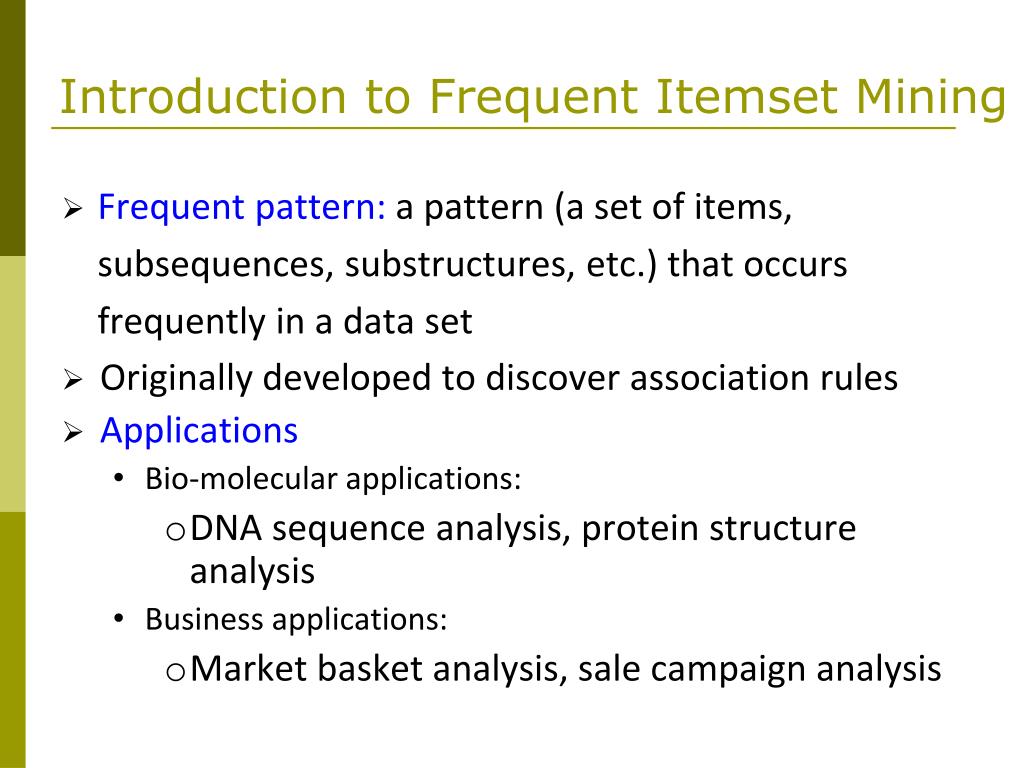 Introduction to Frequent Itemset Mining

➢ Frequent pattern: a pattern (a set of items, subsequences, substructures, etc.) that occurs frequently in a data set

➢ Originally developed to discover association rules

➢ Applications

• Bio-molecular applications:

o DNA sequence analysis, protein structure analysis

• Business applications:

o Market basket analysis, sale campaign analysis